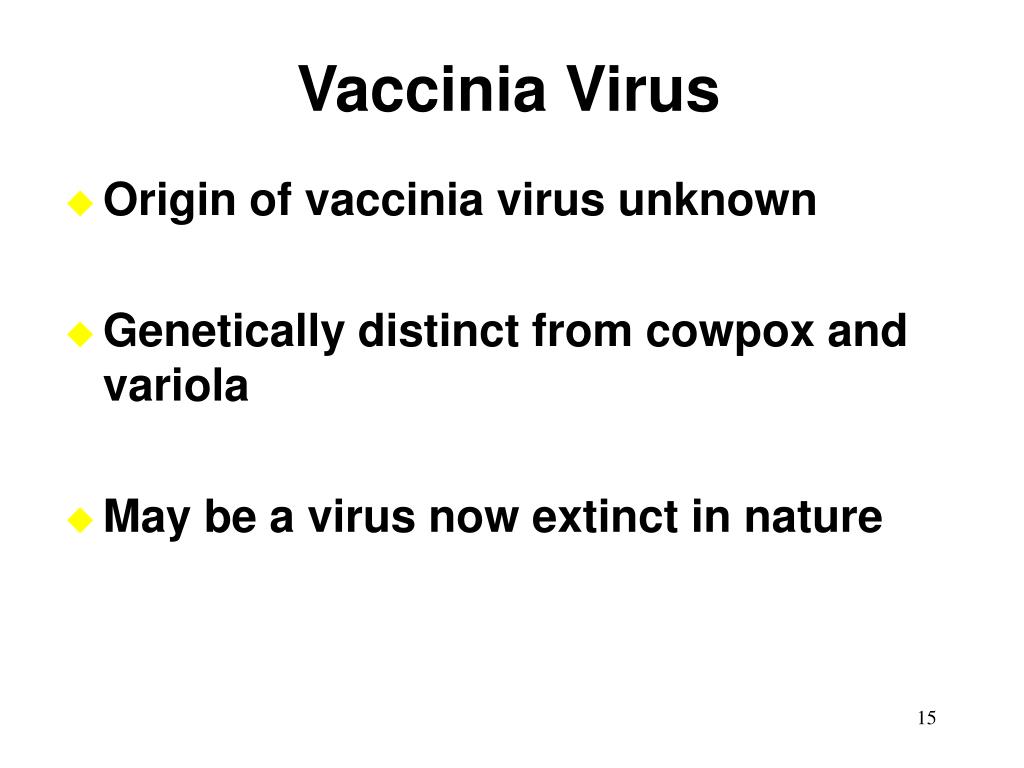 Vaccinia Virus

◆ Origin of vaccinia virus unknown

◆ Genetically distinct from cowpox and variola

◆ May be a virus now extinct in nature

15